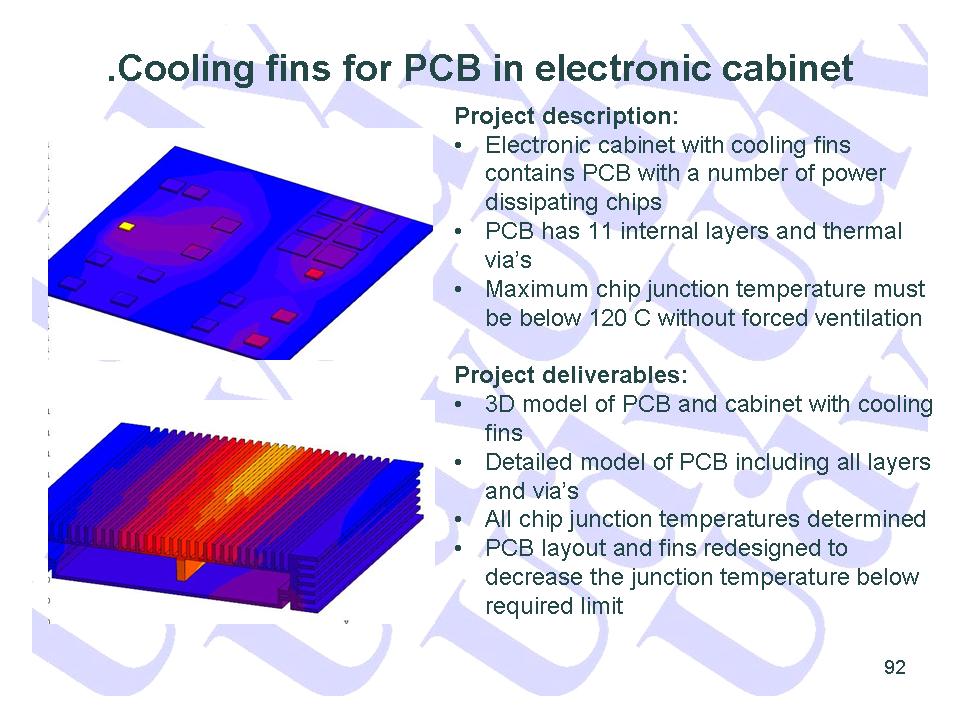 .Cooling fins for PCB in electronic cabinet

Project description:
• Electronic cabinet with cooling fins contains PCB with a number of power dissipating chips
• PCB has 11 internal layers and thermal via's
• Maximum chip junction temperature must be below 120 C without forced ventilation

Project deliverables:
• 3D model of PCB and cabinet with cooling fins
• Detailed model of PCB including all layers and via's
• All chip junction temperatures determined
• PCB layout and fins redesigned to decrease the junction temperature below required limit

92